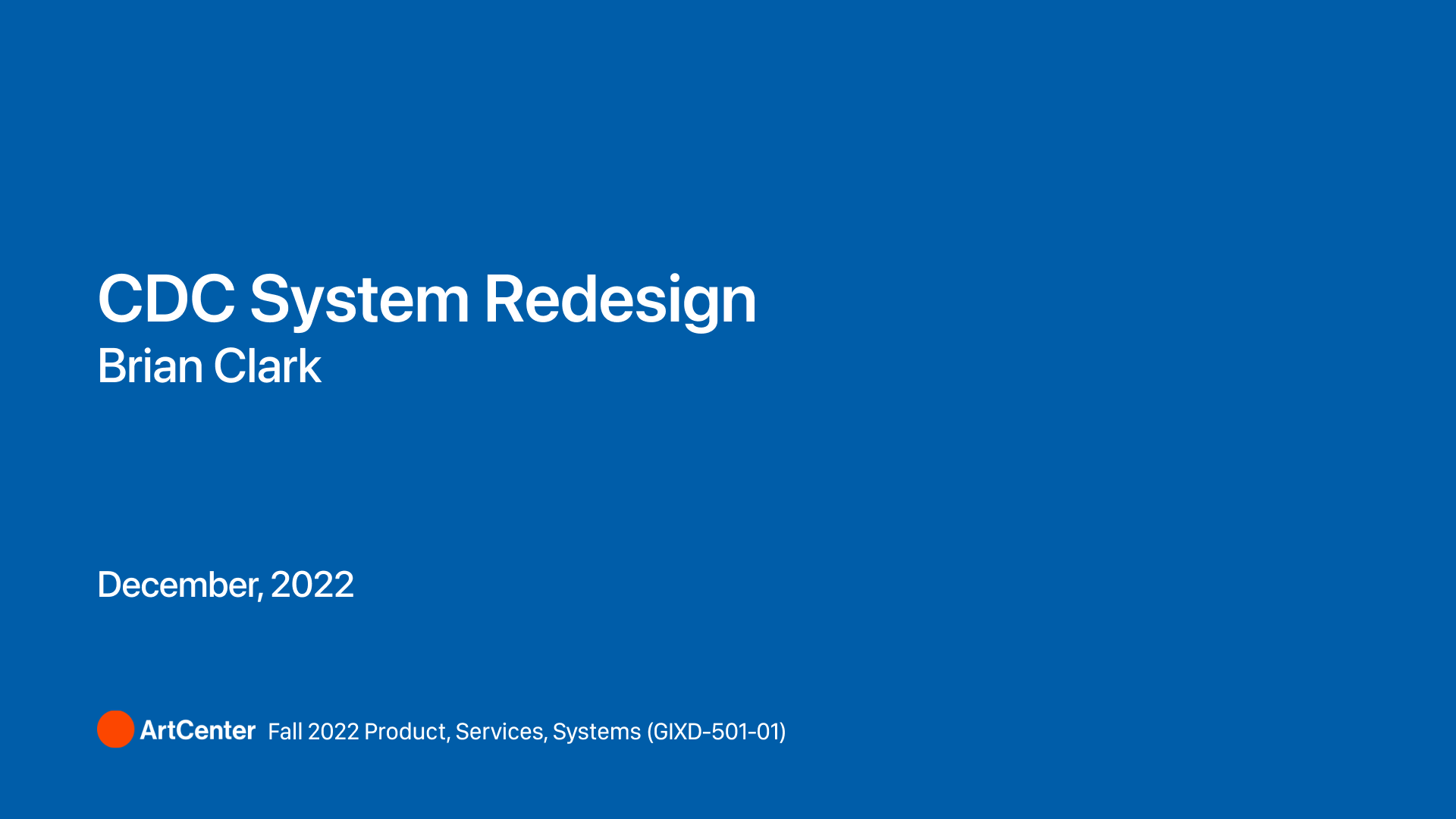 CDC System Redesign
Brian Clark

December, 2022

ArtCenter Fall 2022 Product, Services, Systems (GIXD-501-01)